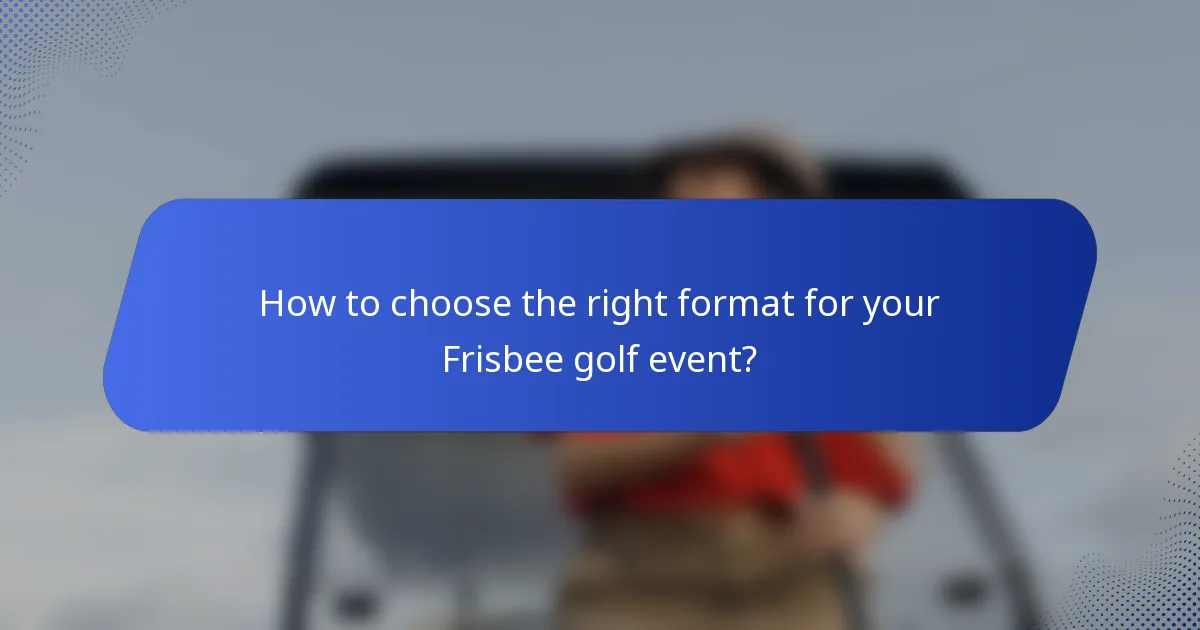 How to choose the right format for your Frisbee golf event?